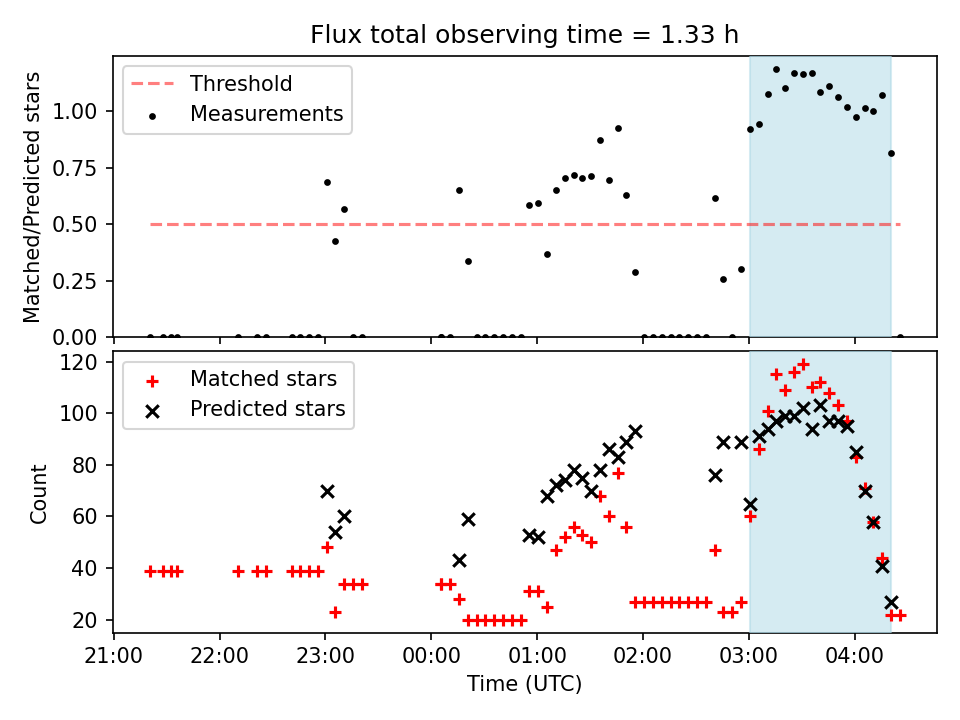 Flux total observing time = 1.33 h

Threshold
Measurements

Matched/Predicted stars

1.00
0.75
0.50
0.25
0.00

Matched stars
Predicted stars

Count

120
100
80
60
40
20

21:00
22:00
23:00
00:00
01:00
02:00
03:00
04:00

Time (UTC)